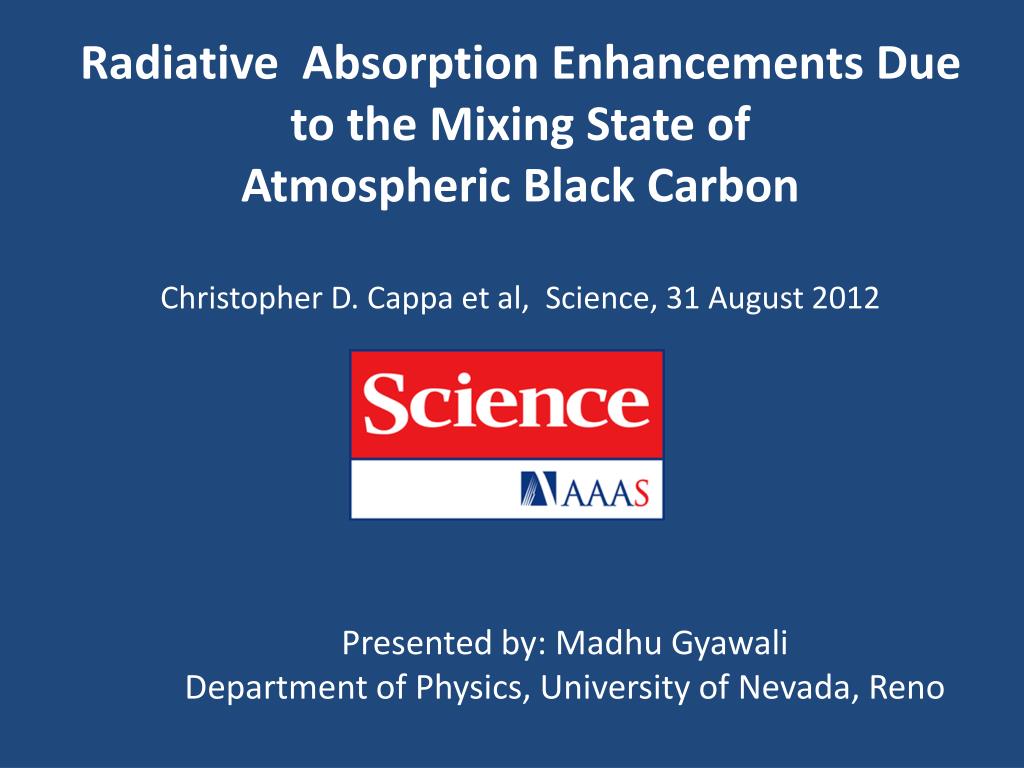 Radiative Absorption Enhancements Due to the Mixing State of Atmospheric Black Carbon

Christopher D. Cappa et al, Science, 31 August 2012

Science

AAAS

Presented by: Madhu Gyawali
Department of Physics, University of Nevada, Reno